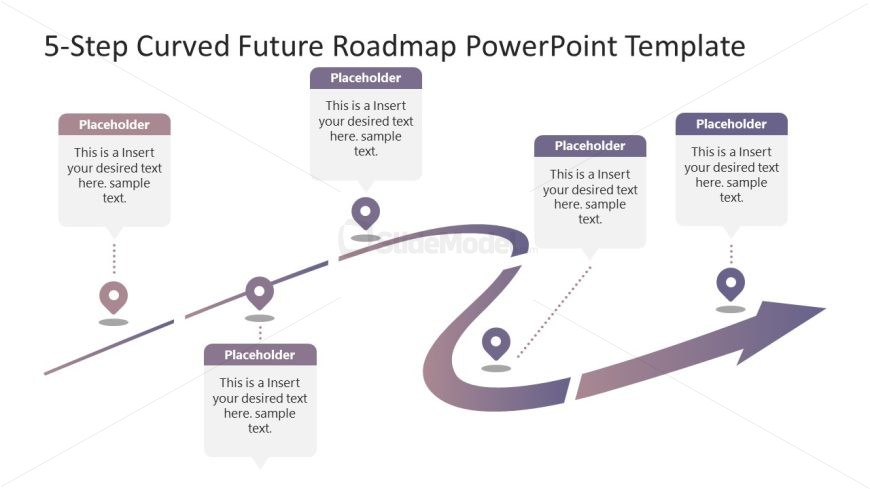 5-Step Curved Future Roadmap PowerPoint Template

Placeholder

This is a Insert your desired text here. sample text.

Placeholder

This is a Insert your desired text here. sample text.

Placeholder

This is a Insert your desired text here. sample text.

Placeholder

This is a Insert your desired text here. sample text.

Placeholder

This is a Insert your desired text here. sample text.

SlideModel